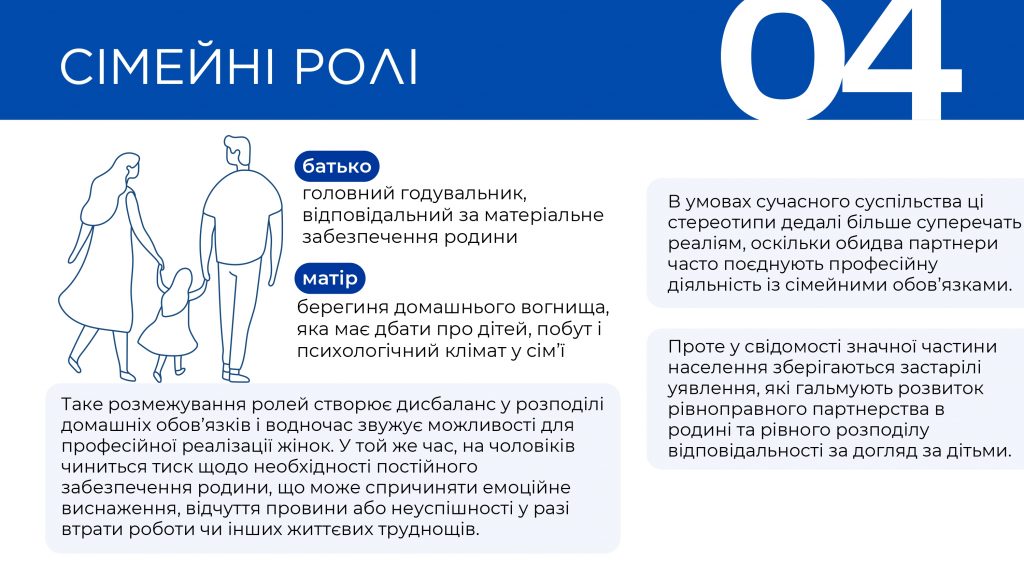 СІМЕЙНІ РОЛІ

04

батько

головний годувальник, відповідальний за матеріальне забезпечення родини

матір

берегиня домашнього вогнища, яка має дбати про дітей, побут і психологічний клімат у сім'ї

Таке розмежування ролей створює дисбаланс у розподілі домашніх обов'язків і водночас звужує можливості для професійної реалізації жінок. У той же час, на чоловіків чиниться тиск щодо необхідності постійного забезпечення родини, що може спричиняти емоційне виснаження, відчуття провини або неуспішності у разі втрати роботи чи інших життєвих труднощів.

В умовах сучасного суспільства ці стереотипи дедалі більше суперечать реаліям, оскільки обидва партнери часто поєднують професійну діяльність із сімейними обов'язками.

Проте у свідомості значної частини населення зберігаються застарілі уявлення, які гальмують розвиток рівноправного партнерства в родині та рівного розподілу відповідальності за догляд за дітьми.